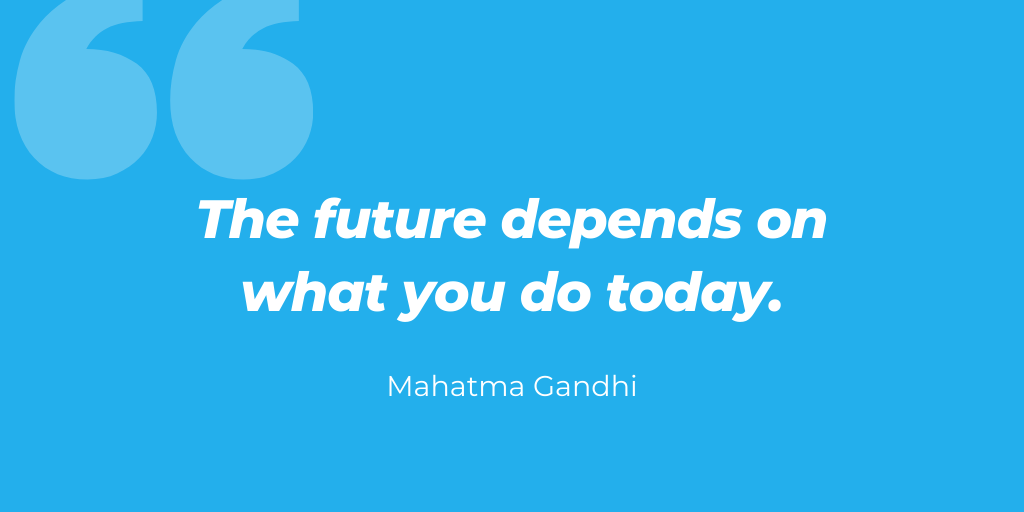 “

The future depends on what you do today.

Mahatma Gandhi